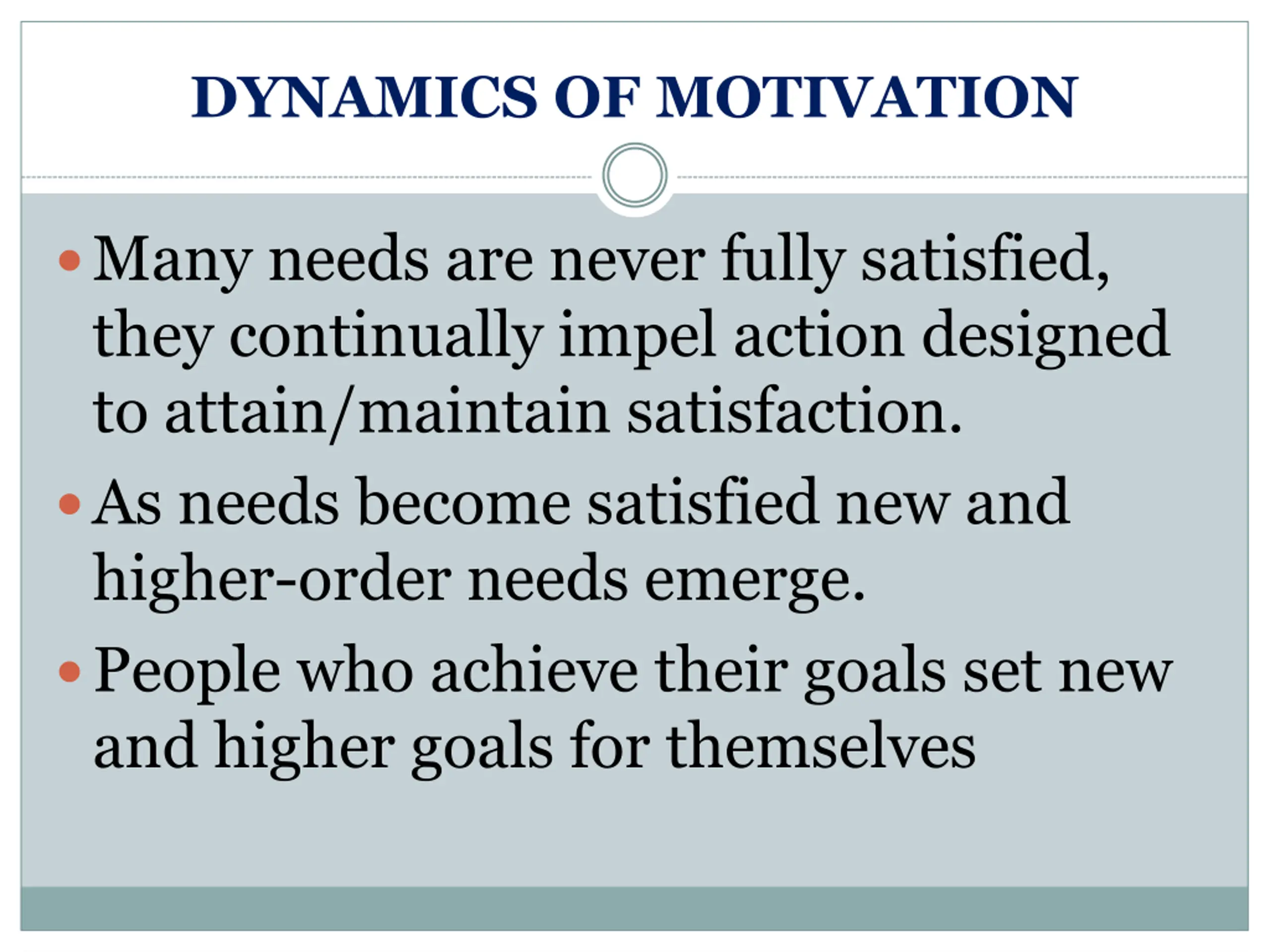 DYNAMICS OF MOTIVATION

• Many needs are never fully satisfied, they continually impel action designed to attain/maintain satisfaction.

• As needs become satisfied new and higher-order needs emerge.

• People who achieve their goals set new and higher goals for themselves